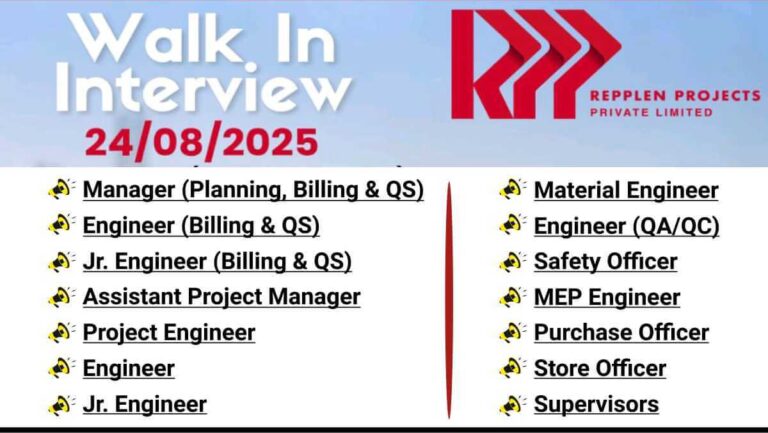 Walk In Interview
24/08/2025

REPPLEN PROJECTS
PRIVATE LIMITED

Manager (Planning, Billing & QS)
Engineer (Billing & QS)
Jr. Engineer (Billing & QS)
Assistant Project Manager
Project Engineer
Engineer
Jr. Engineer

Material Engineer
Engineer (QA/QC)
Safety Officer
MEP Engineer
Purchase Officer
Store Officer
Supervisors